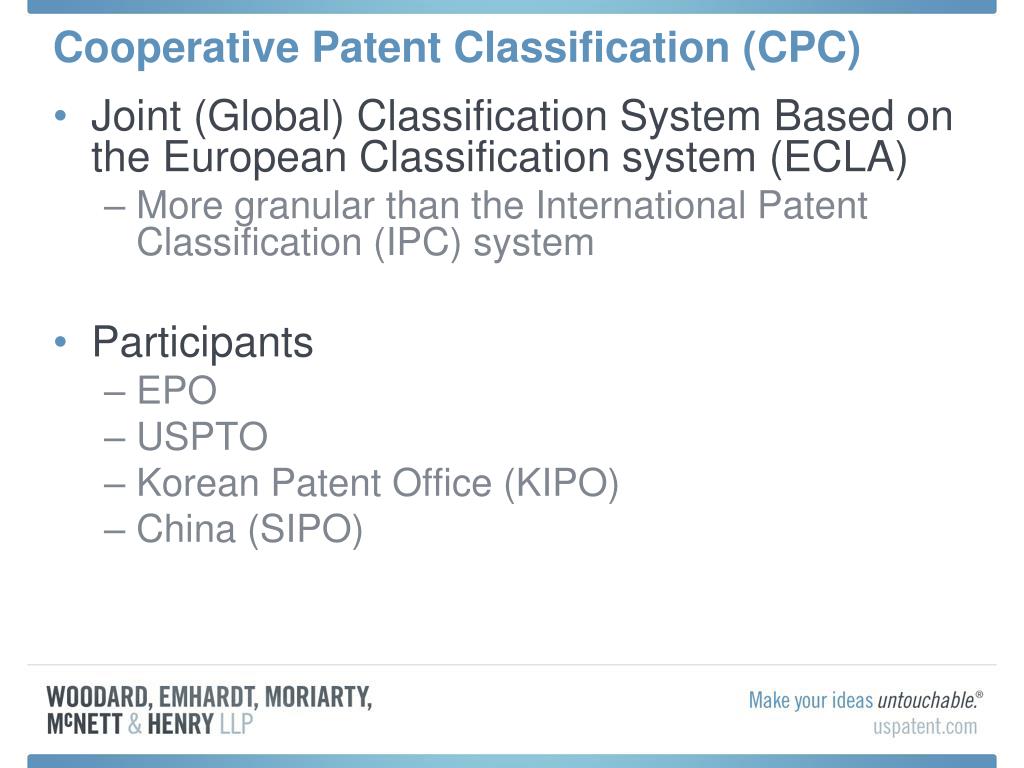 Cooperative Patent Classification (CPC)

• Joint (Global) Classification System Based on the European Classification system (ECLA)
  – More granular than the International Patent Classification (IPC) system

• Participants
  – EPO
  – USPTO
  – Korean Patent Office (KIPO)
  – China (SIPO)

WOODARD, EMHARDT, MORIARTY, McNETT & HENRY LLP

Make your ideas untouchable.®
uspatent.com